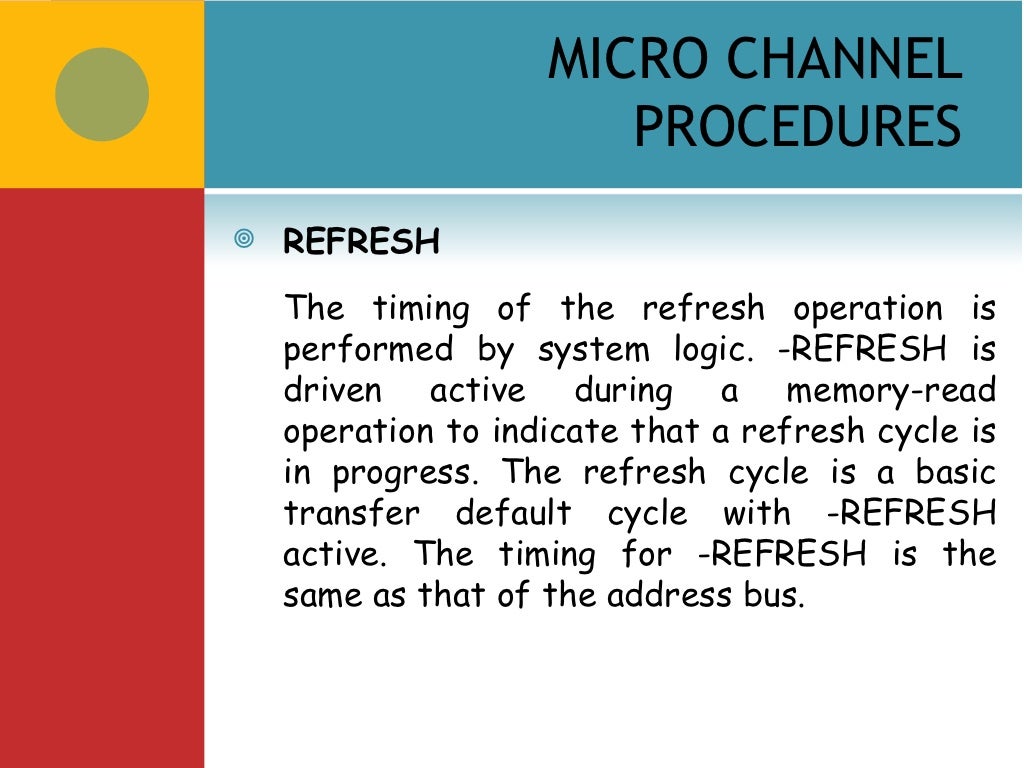 MICRO CHANNEL PROCEDURES

REFRESH

The timing of the refresh operation is performed by system logic. -REFRESH is driven active during a memory-read operation to indicate that a refresh cycle is in progress. The refresh cycle is a basic transfer default cycle with -REFRESH active. The timing for -REFRESH is the same as that of the address bus.